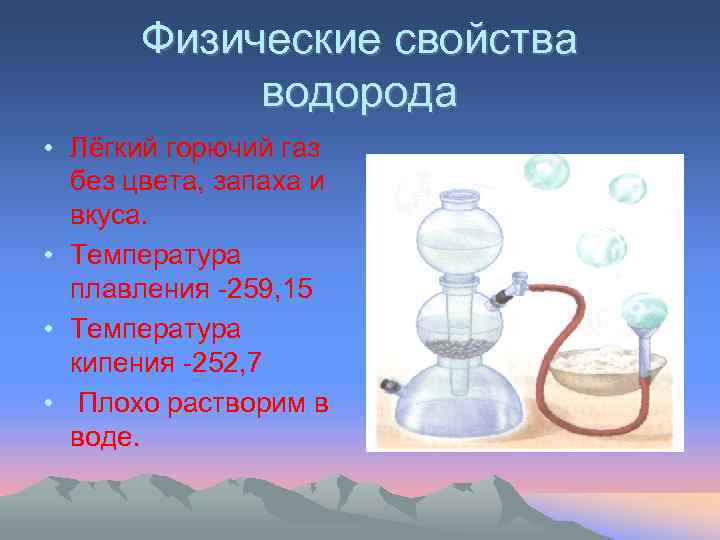 Физические свойства водорода

• Лёгкий горючий газ без цвета, запаха и вкуса.
• Температура плавления -259,15
• Температура кипения -252,7
• Плохо растворим в воде.